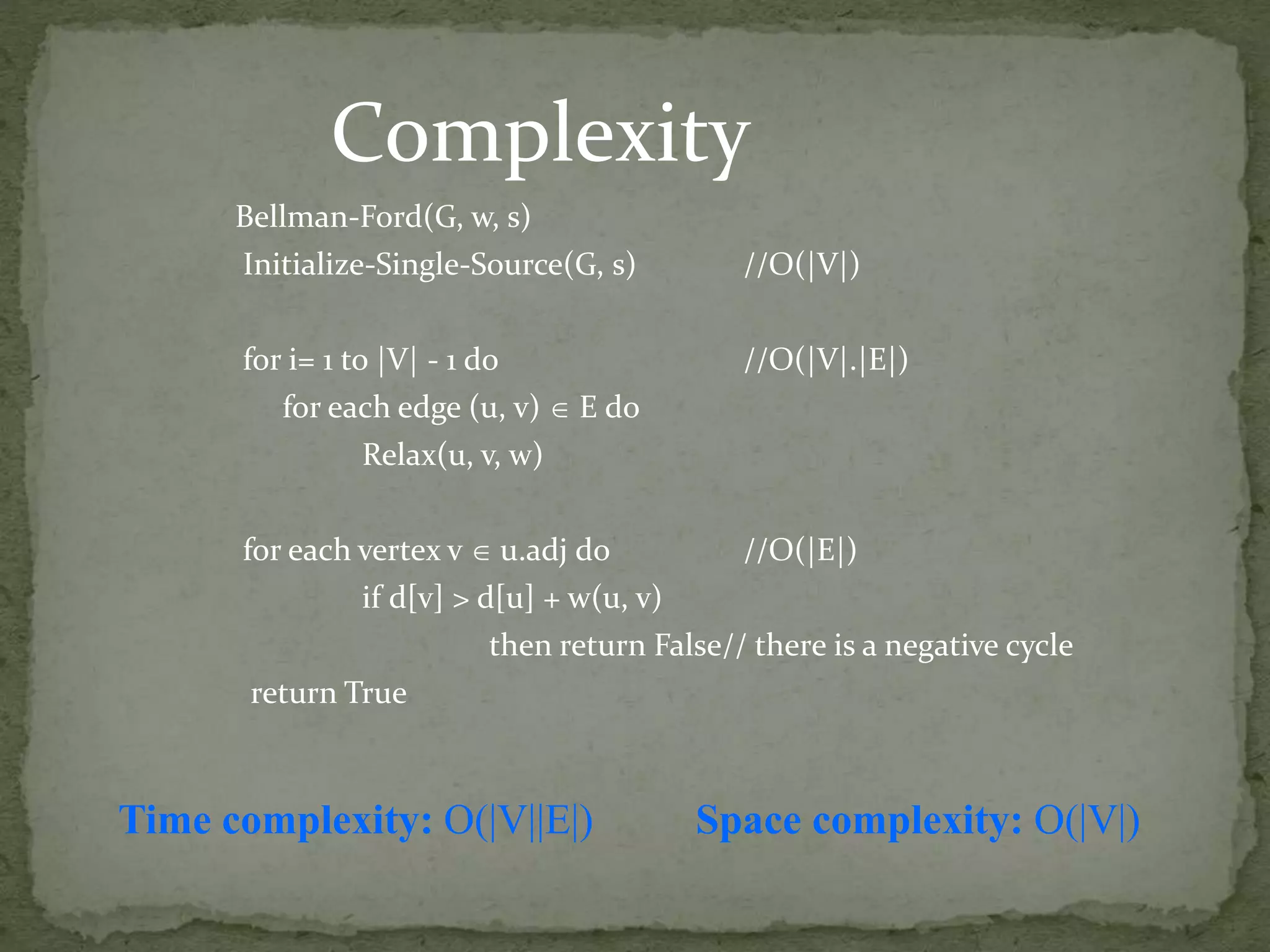 Complexity

Bellman-Ford(G, w, s)
Initialize-Single-Source(G, s) //O(|V|)

for i= 1 to |V| - 1 do //O(|V|.|E|)
for each edge (u, v) $\in$ E do
Relax(u, v, w)

for each vertex v $\in$ u.adj do //O(|E|)
if d[v] > d[u] + w(u, v)
then return False// there is a negative cycle
return True

Time complexity: O(|V||E|) Space complexity: O(|V|)